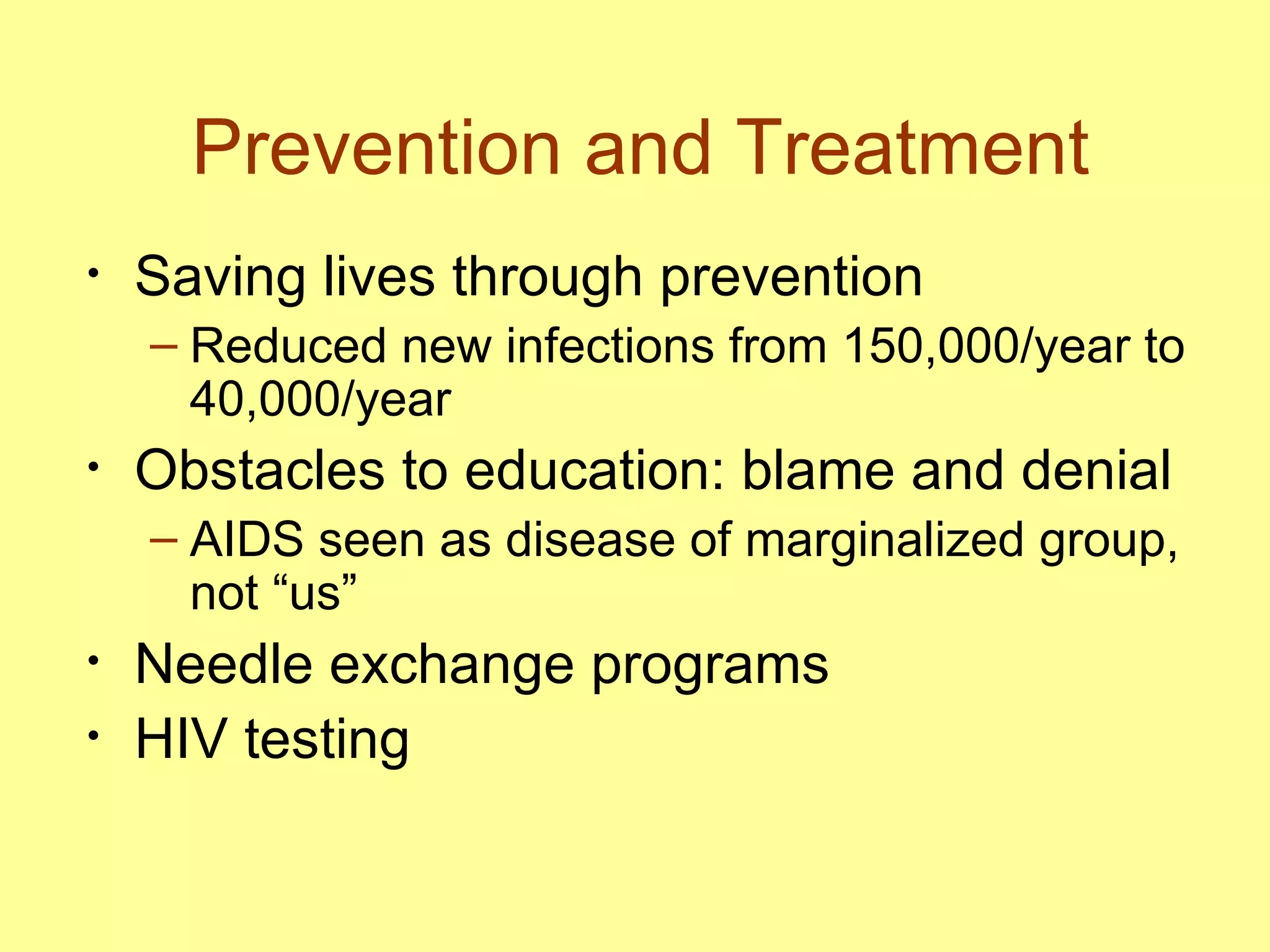 Prevention and Treatment

• Saving lives through prevention
– Reduced new infections from 150,000/year to 40,000/year
• Obstacles to education: blame and denial
– AIDS seen as disease of marginalized group, not “us”
• Needle exchange programs
• HIV testing